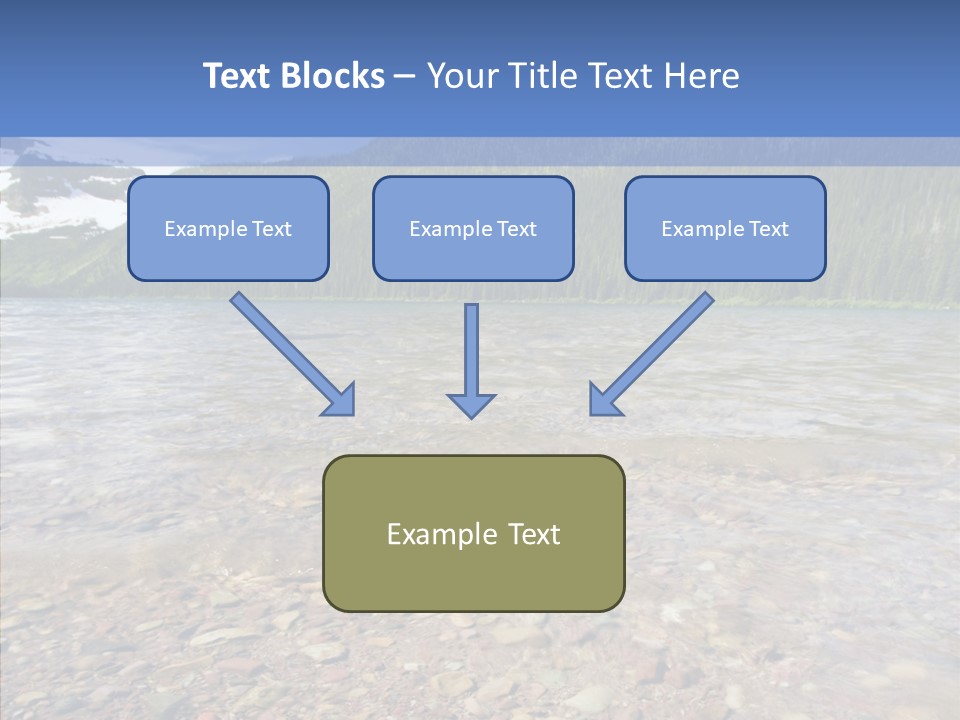 Text Blocks – Your Title Text Here

Example Text

Example Text

Example Text

Example Text